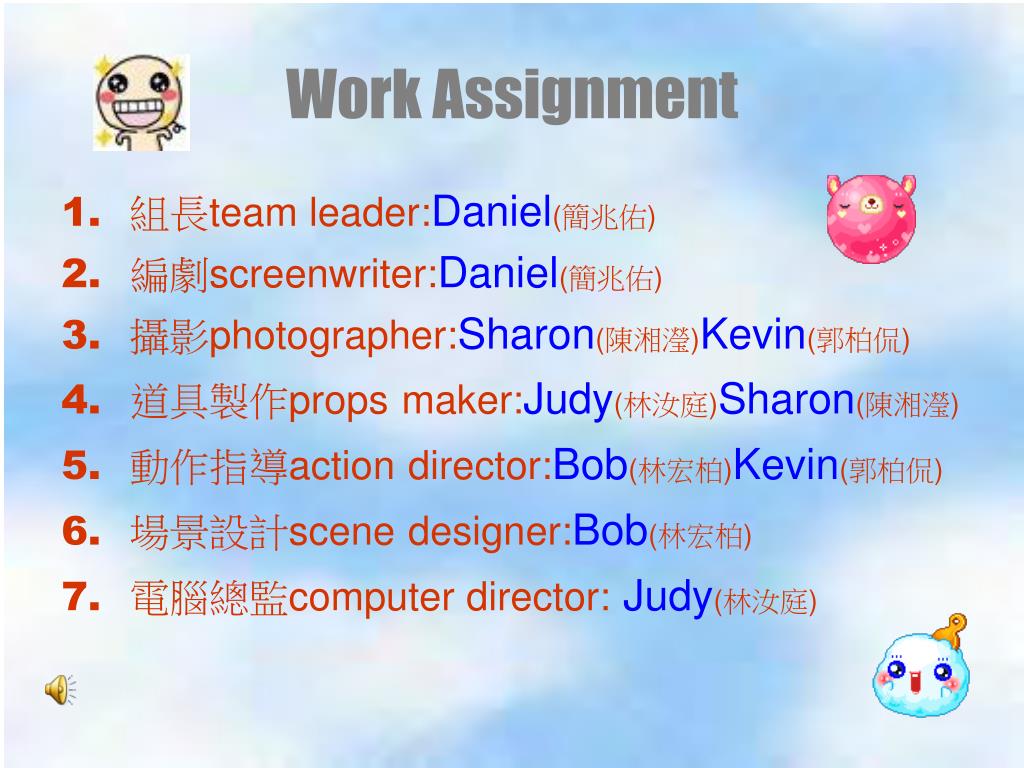 Work Assignment

1. 組長team leader:Daniel(簡兆佑)
2. 編劇screenwriter:Daniel(簡兆佑)
3. 攝影photographer:Sharon(陳湘瀅)Kevin(郭柏侃)
4. 道具製作props maker:Judy(林汝庭)Sharon(陳湘瀅)
5. 動作指導action director:Bob(林宏柏)Kevin(郭柏侃)
6. 場景設計scene designer:Bob(林宏柏)
7. 電腦總監computer director: Judy(林汝庭)